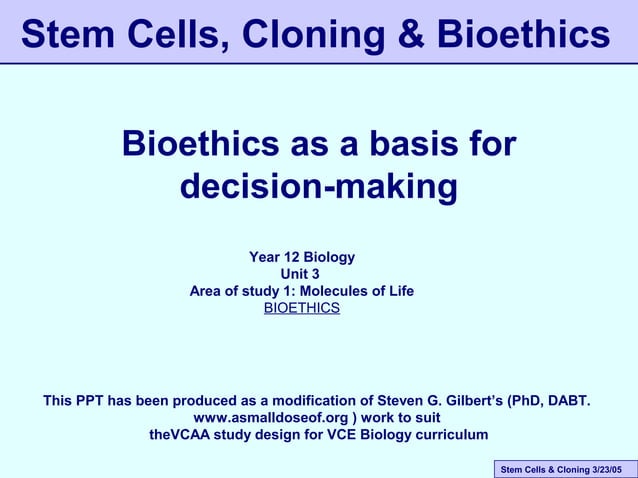 Stem Cells, Cloning & Bioethics

Bioethics as a basis for decision-making

Year 12 Biology
Unit 3
Area of study 1: Molecules of Life
BIOETHICS

This PPT has been produced as a modification of Steven G. Gilbert's (PhD, DABT. www.asmalldoseof.org ) work to suit theVCAA study design for VCE Biology curriculum

Stem Cells & Cloning 3/23/05